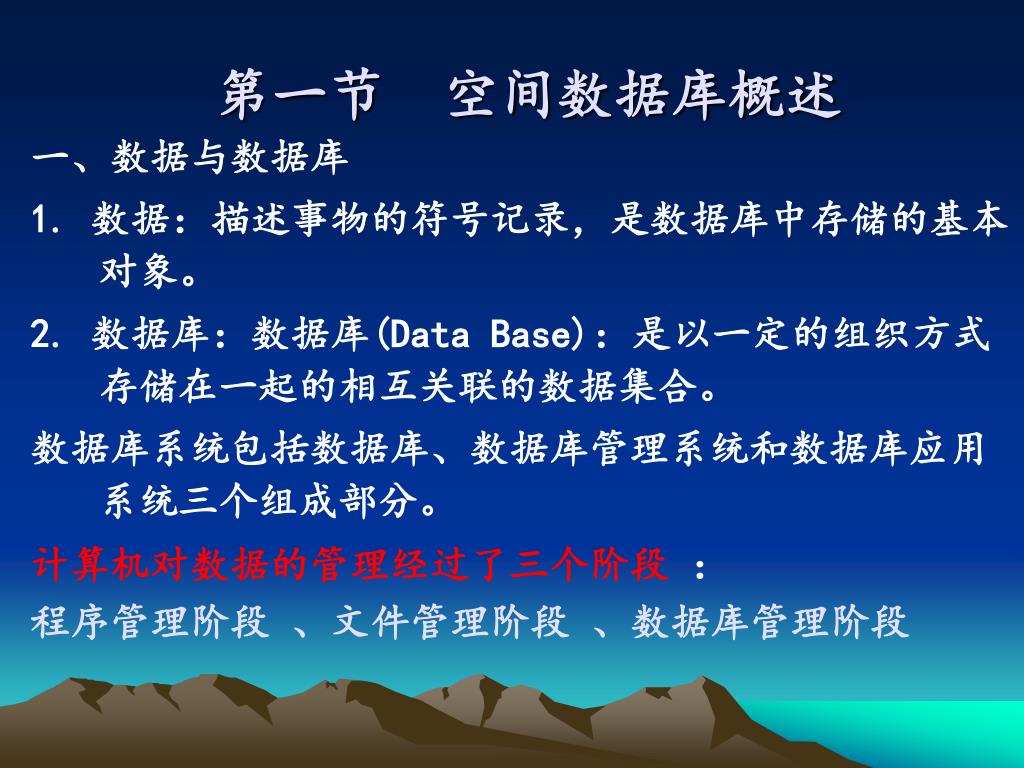 第一节　空间数据库概述

一、数据与数据库

1. 数据：描述事物的符号记录，是数据库中存储的基本对象。

2. 数据库：数据库(Data Base)：是以一定的组织方式存储在一起的相互关联的数据集合。

数据库系统包括数据库、数据库管理系统和数据库应用系统三个组成部分。

计算机对数据的管理经过了三个阶段 ：

程序管理阶段 、文件管理阶段 、数据库管理阶段